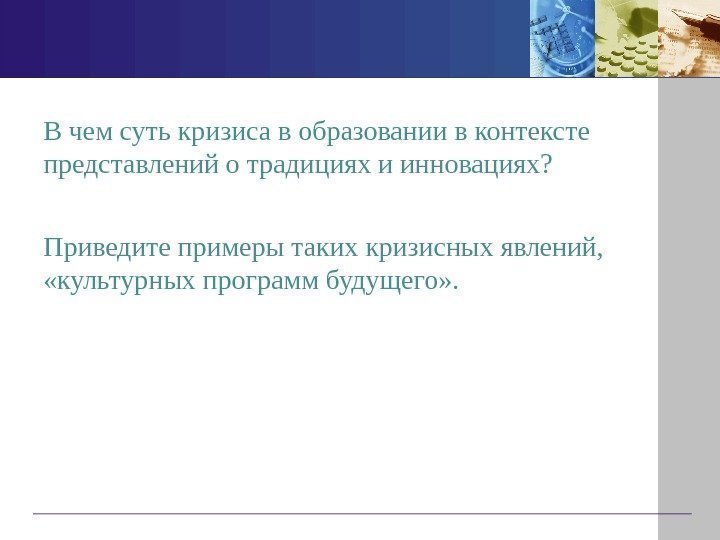 В чем суть кризиса в образовании в контексте представлений о традициях и инновациях?

Приведите примеры таких кризисных явлений, «культурных программ будущего».